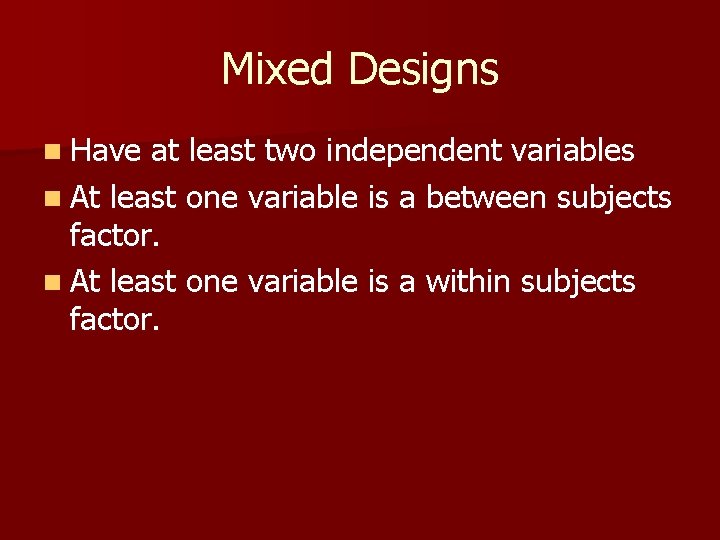 Mixed Designs

- Have at least two independent variables
- At least one variable is a between subjects factor.
- At least one variable is a within subjects factor.